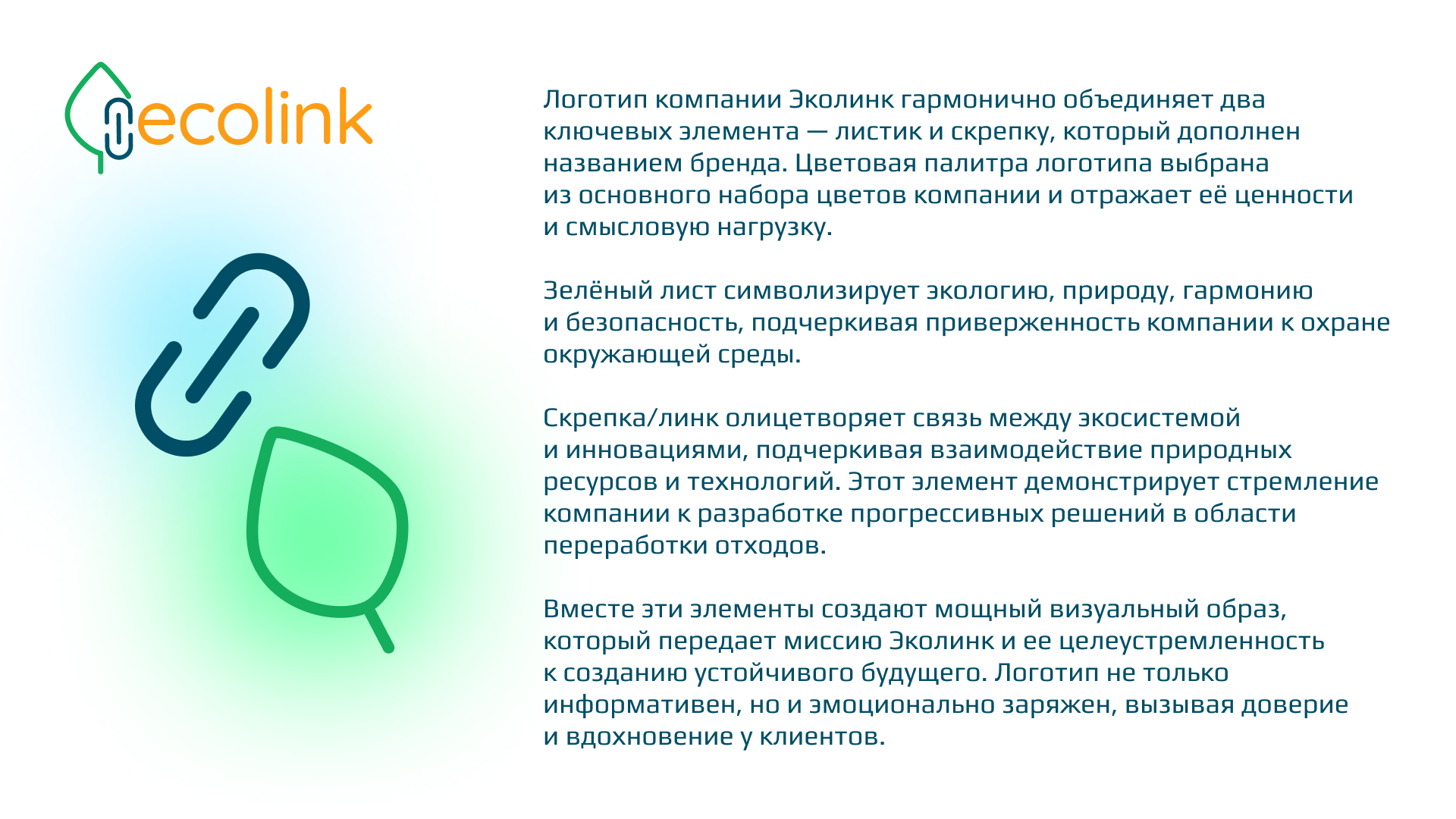 ecolink

Логотип компании Эколинк гармонично объединяет два ключевых элемента — листик и скрепку, который дополнен названием бренда. Цветовая палитра логотипа выбрана из основного набора цветов компании и отражает её ценности и смысловую нагрузку.

Зелёный лист символизирует экологию, природу, гармонию и безопасность, подчеркивая приверженность компании к охране окружающей среды.

Скрепка/линк олицетворяет связь между экосистемой и инновациями, подчеркивая взаимодействие природных ресурсов и технологий. Этот элемент демонстрирует стремление компании к разработке прогрессивных решений в области переработки отходов.

Вместе эти элементы создают мощный визуальный образ, который передает миссию Эколинк и ее целеустремленность к созданию устойчивого будущего. Логотип не только информативен, но и эмоционально заряжен, вызывая доверие и вдохновение у клиентов.